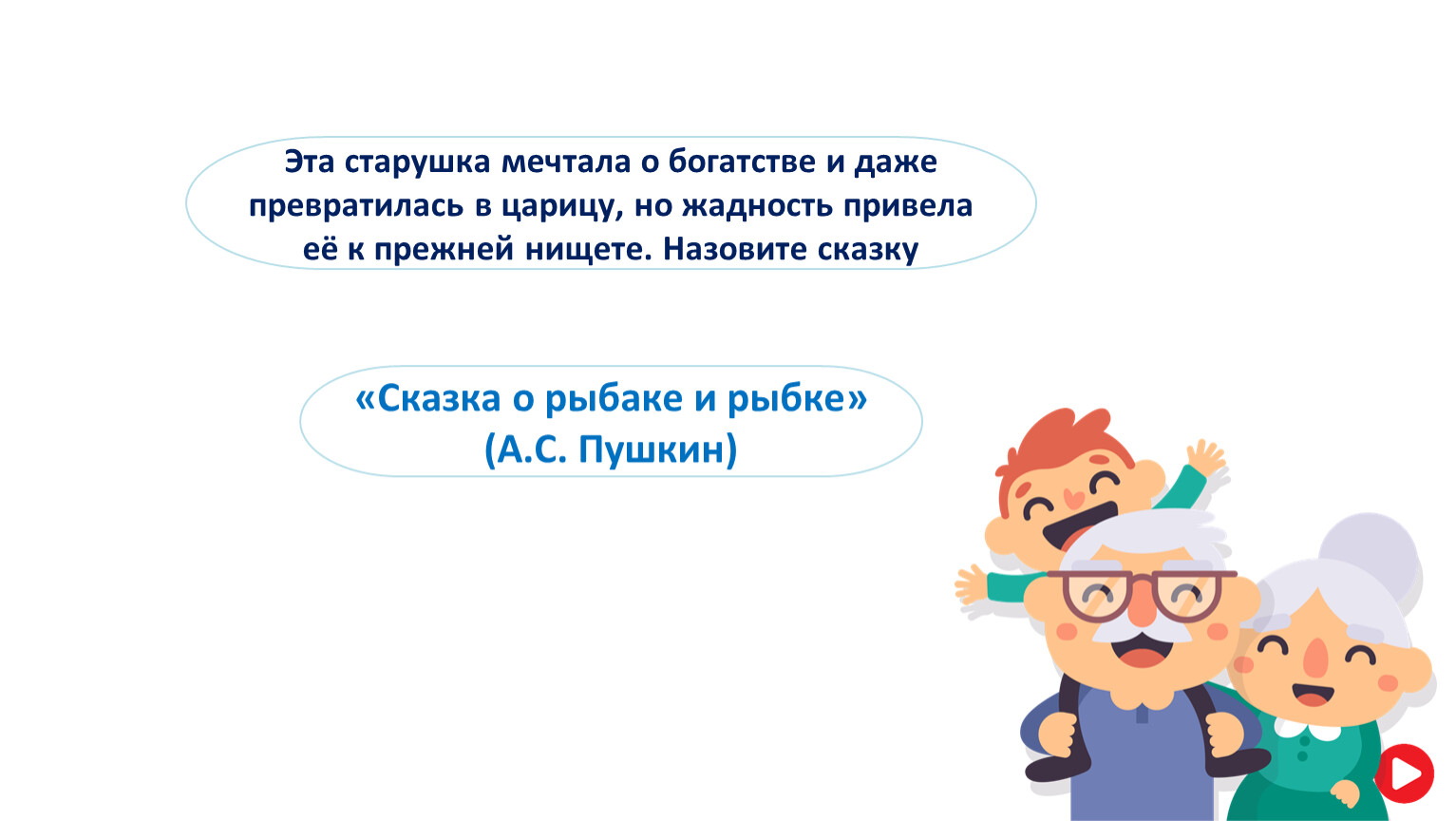 Эта старушка мечтала о богатстве и даже превратилась в царицу, но жадность привела её к прежней нищете. Назовите сказку

«Сказка о рыбаке и рыбке»
(А.С. Пушкин)